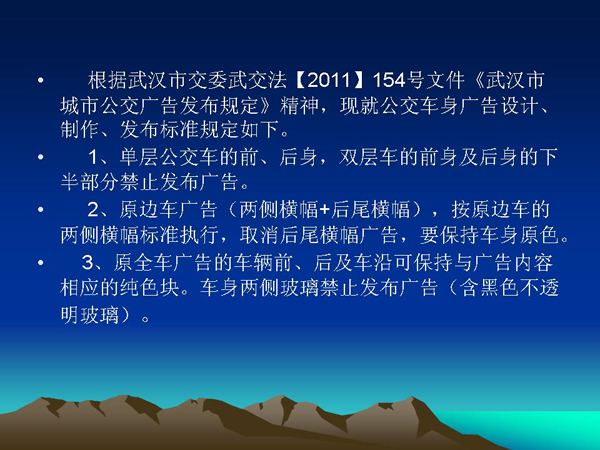 • 根据武汉市交委武交法【2011】154号文件《武汉市城市公交广告发布规定》精神，现就公交车身广告设计、制作、发布标准规定如下。

• 1、单层公交车的前、后身，双层车的前身及后身的下半部分禁止发布广告。

• 2、原边车广告（两侧横幅+后尾横幅），按原边车的两侧横幅标准执行，取消后尾横幅广告，要保持车身原色。

• 3、原全车广告的车辆前、后及车沿可保持与广告内容相应的纯色块。车身两侧玻璃禁止发布广告（含黑色不透明玻璃）。